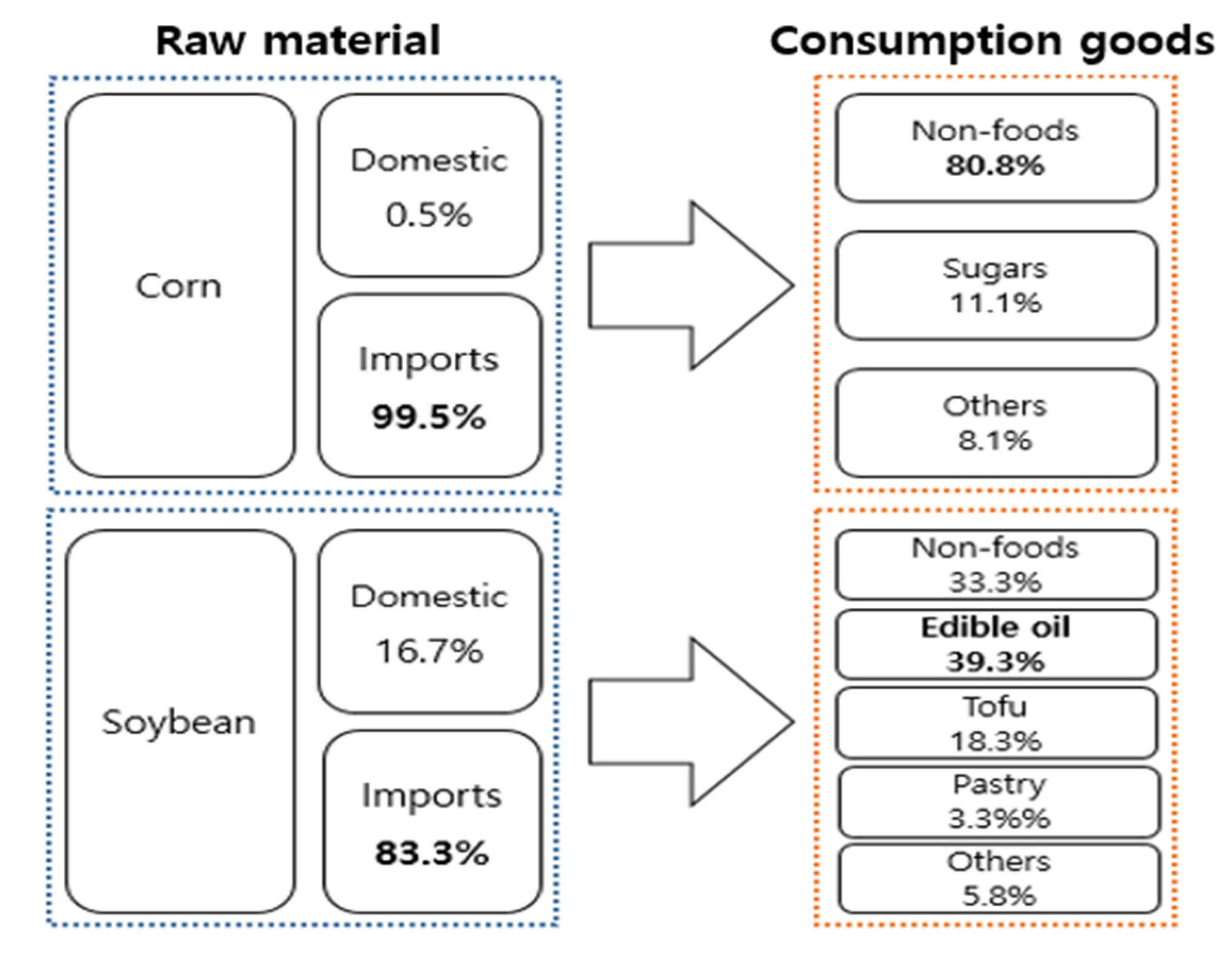 Raw material

Corn

Domestic 0.5%

Imports 99.5%

Soybean

Domestic 16.7%

Imports 83.3%

Consumption goods

Non-foods 80.8%

Sugars 11.1%

Others 8.1%

Non-foods 33.3%

Edible oil 39.3%

Tofu 18.3%

Pastry 3.3%%

Others 5.8%